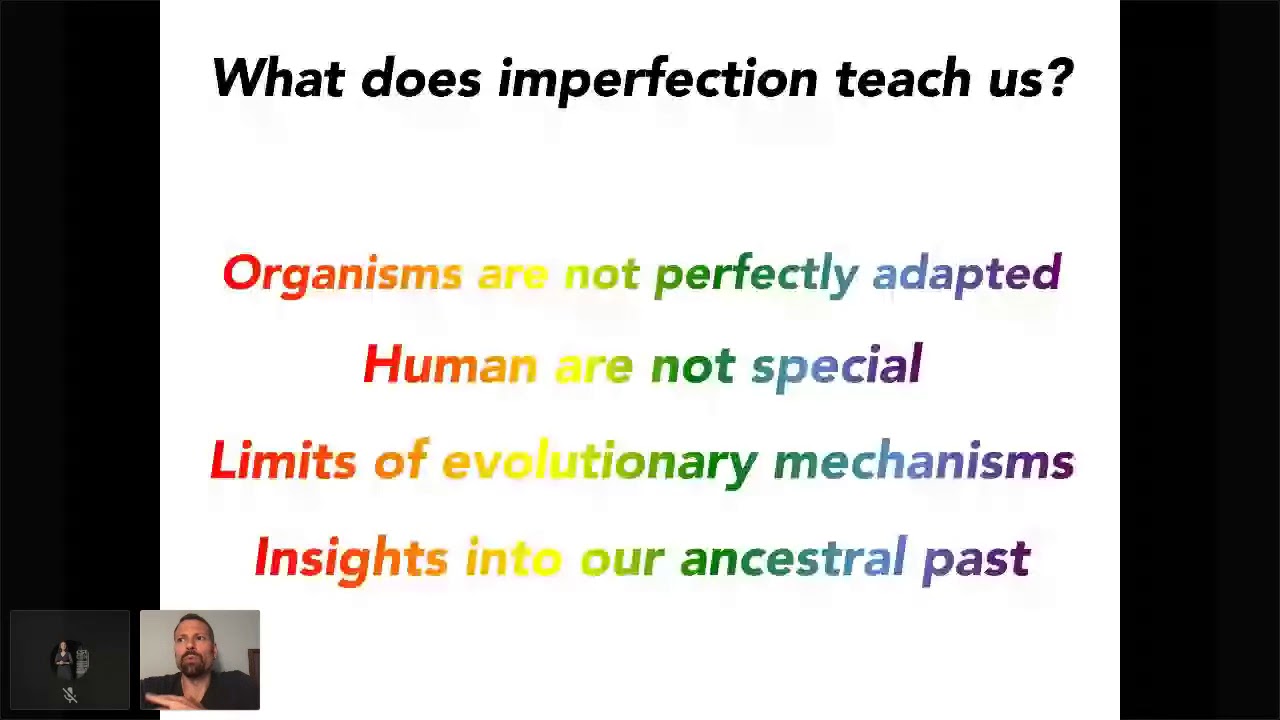 What does imperfection teach us?

Organisms are not perfectly adapted

Human are not special

Limits of evolutionary mechanisms

Insights into our ancestral past